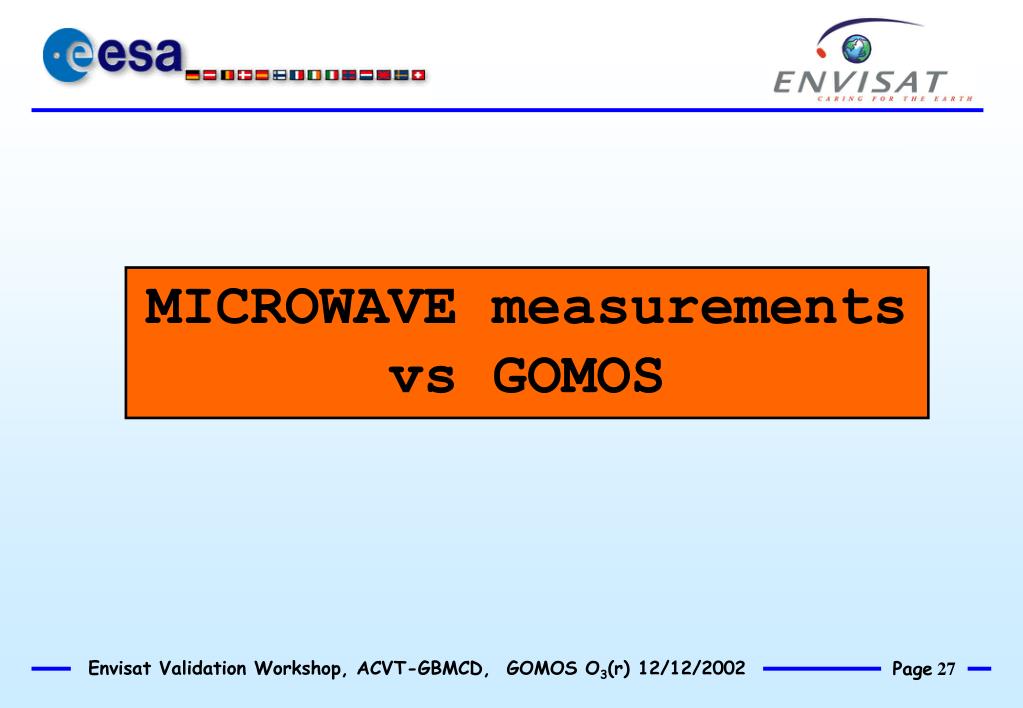 esa

ENVISAT
CARING FOR THE EARTH

MICROWAVE measurements vs GOMOS

Envisat Validation Workshop, ACVT-GBMCD, GOMOS $O_3$(r) 12/12/2002

Page 27